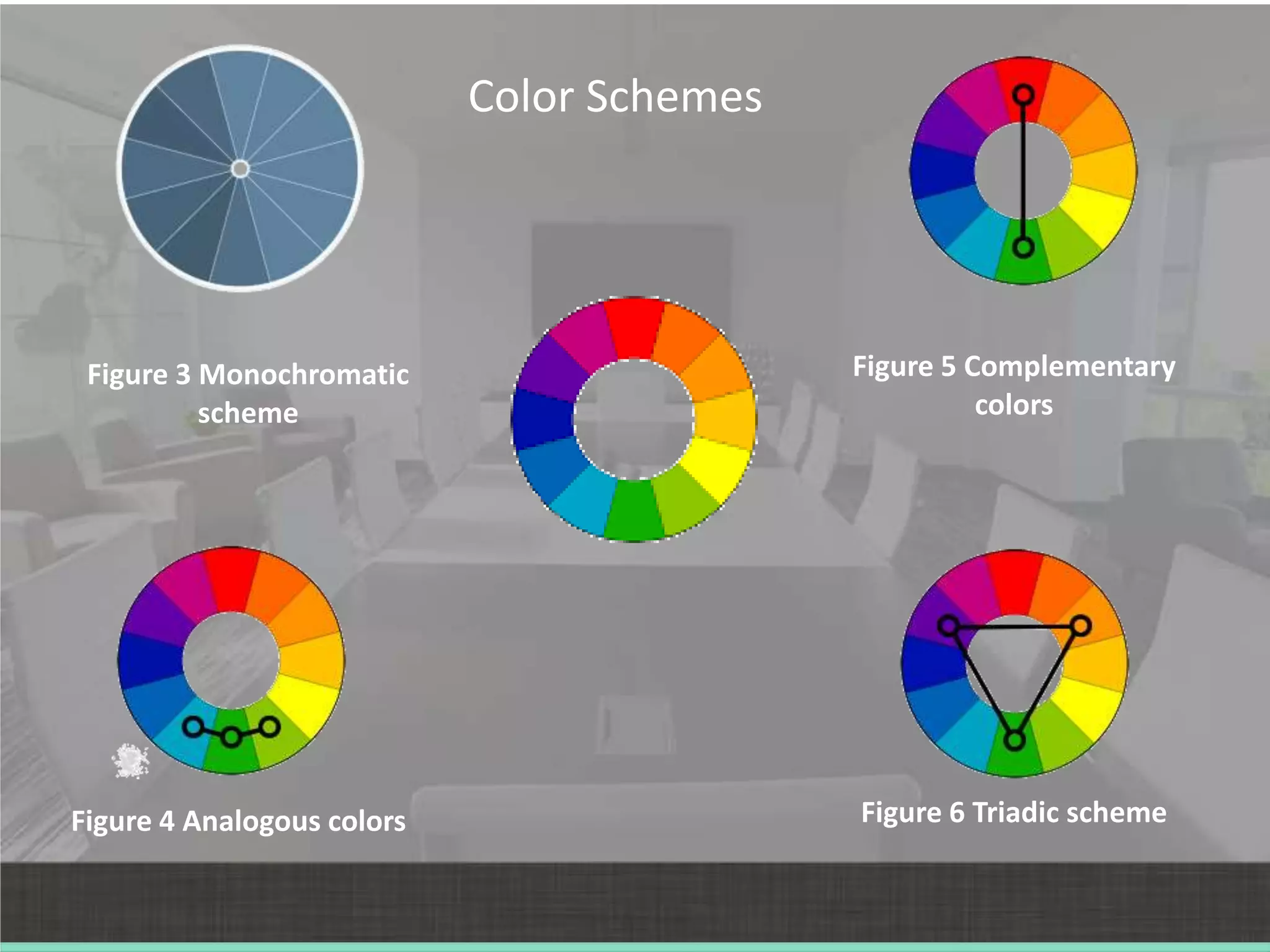 Color Schemes

Figure 3 Monochromatic scheme

Figure 5 Complementary colors

Figure 4 Analogous colors

Figure 6 Triadic scheme